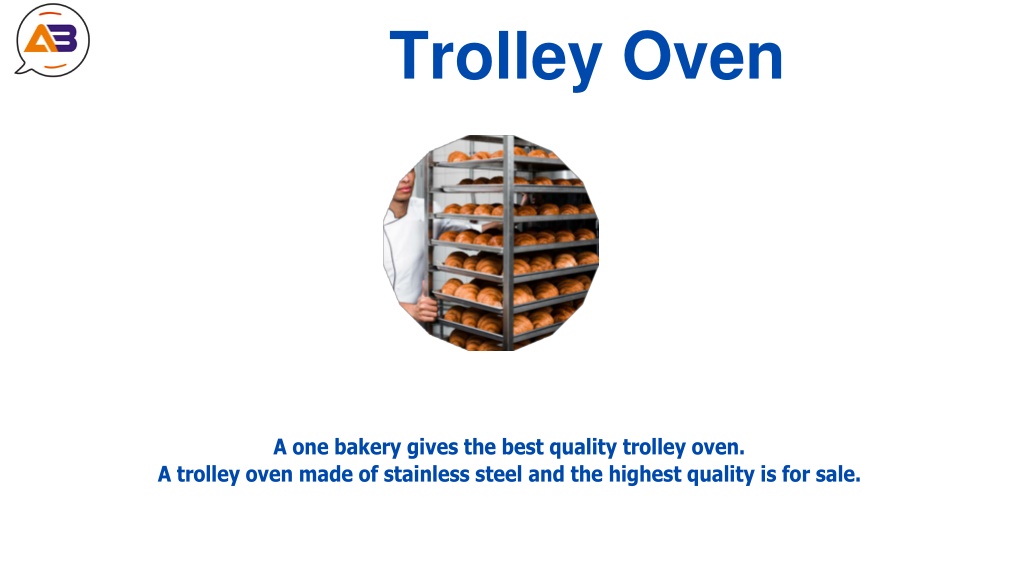 AB

Trolley Oven

A one bakery gives the best quality trolley oven.
A trolley oven made of stainless steel and the highest quality is for sale.